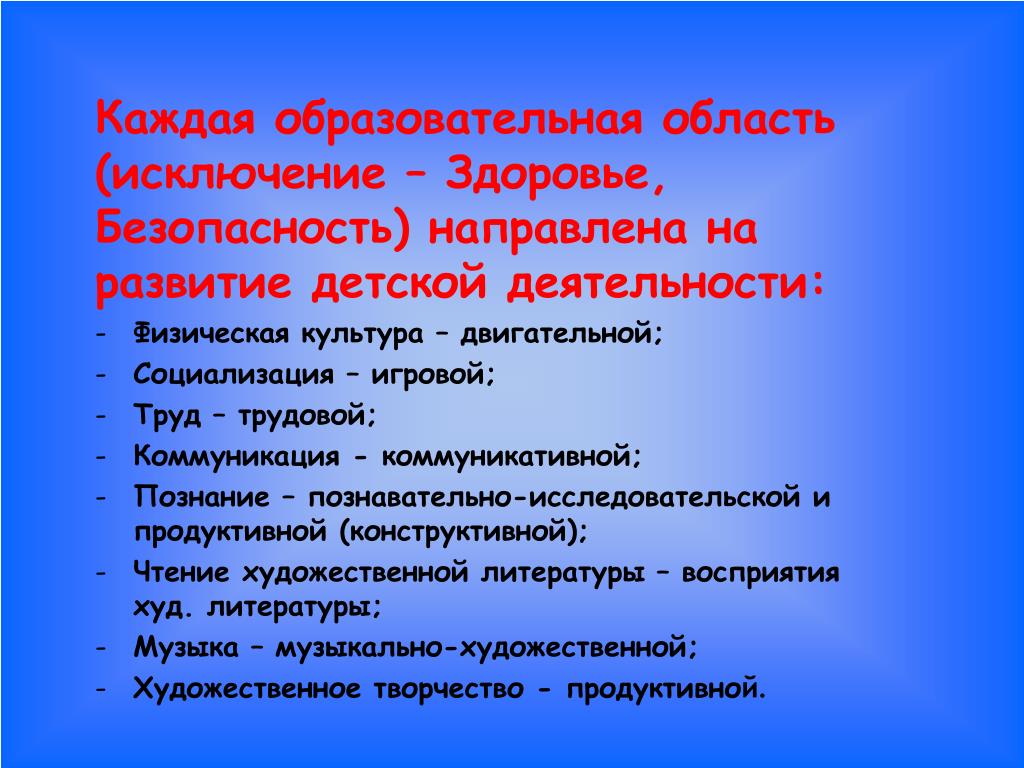 Каждая образовательная область (исключение – Здоровье, Безопасность) направлена на развитие детской деятельности:

- Физическая культура – двигательной;
- Социализация – игровой;
- Труд – трудовой;
- Коммуникация - коммуникативной;
- Познание – познавательно-исследовательской и продуктивной (конструктивной);
- Чтение художественной литературы – восприятия худ. литературы;
- Музыка – музыкально-художественной;
- Художественное творчество - продуктивной.